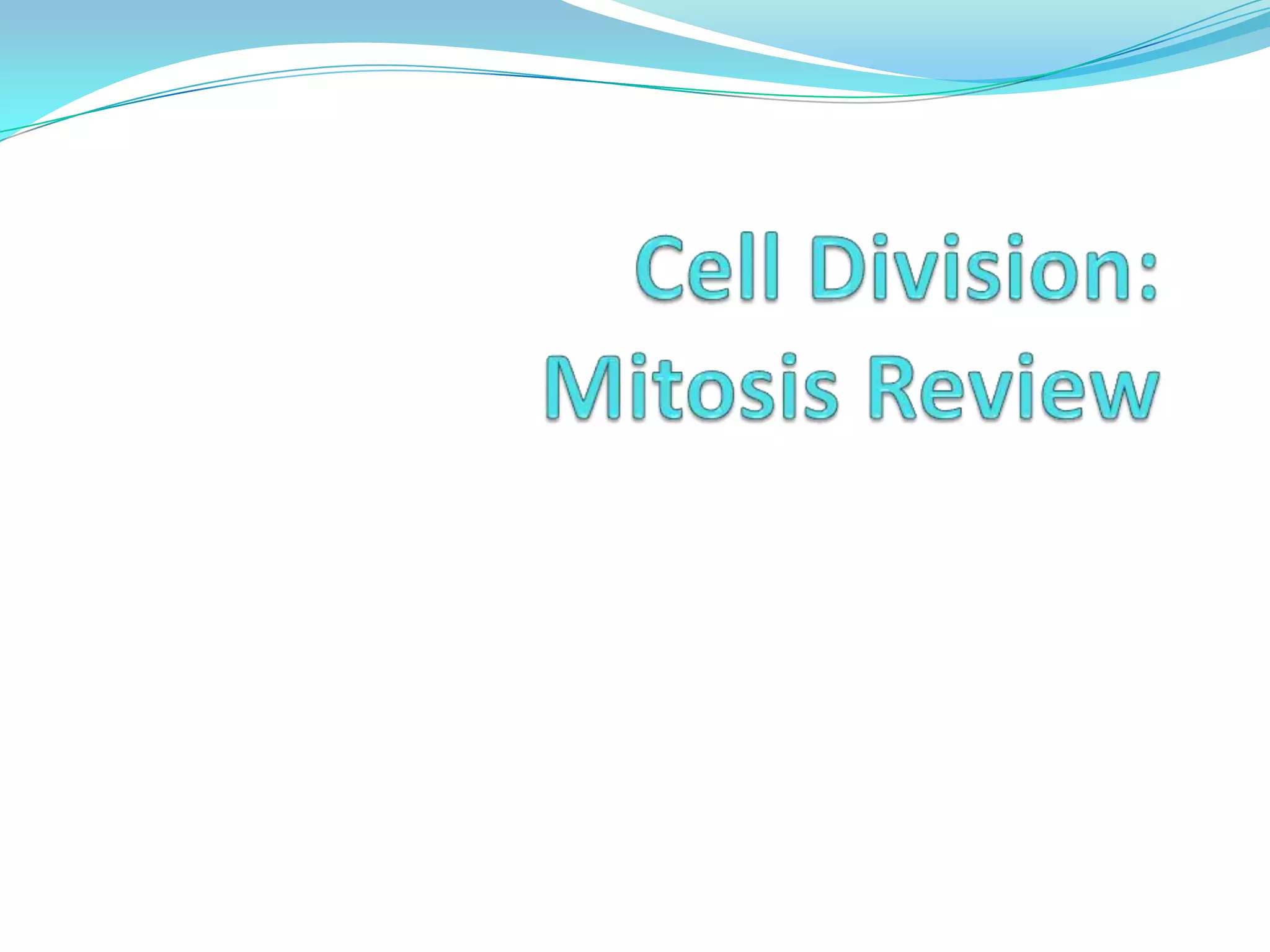 Cell Division:
Mitosis Review